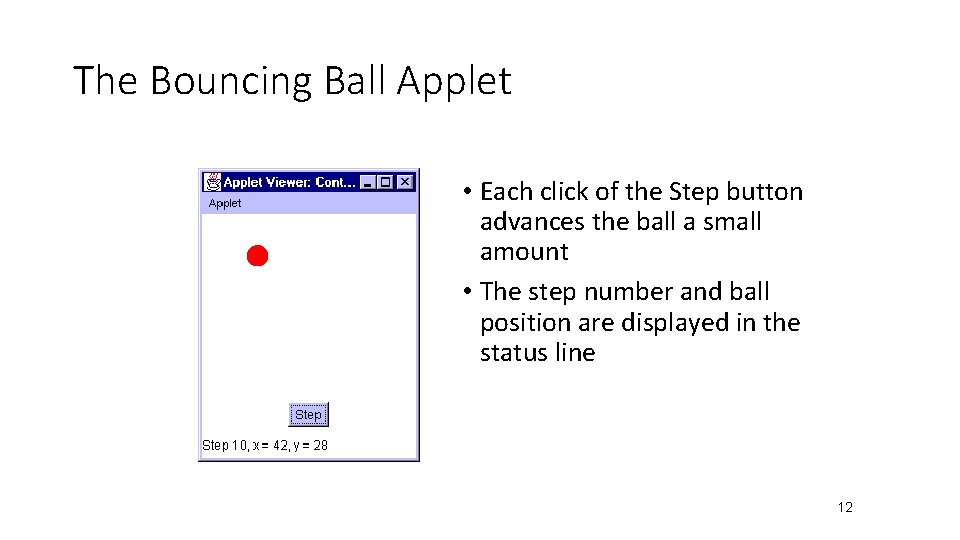 The Bouncing Ball Applet

Applet Viewer: Cont...

Applet

Step

Step 10, x = 42, y = 28

• Each click of the Step button advances the ball a small amount

• The step number and ball position are displayed in the status line

12